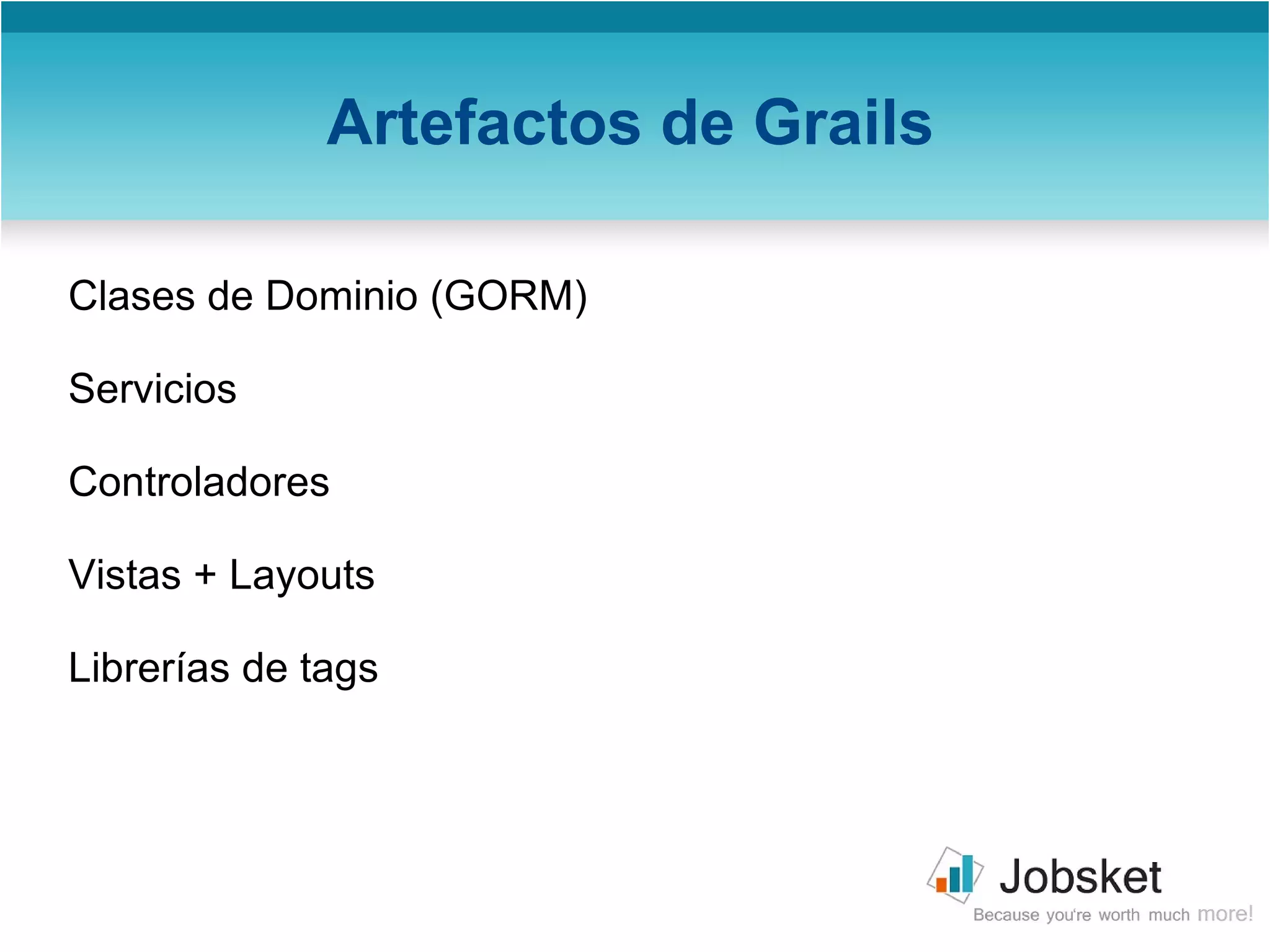 Artefactos de Grails

Clases de Dominio (GORM)

Servicios

Controladores

Vistas + Layouts

Librerías de tags

Jobsket
Because you're worth much more!